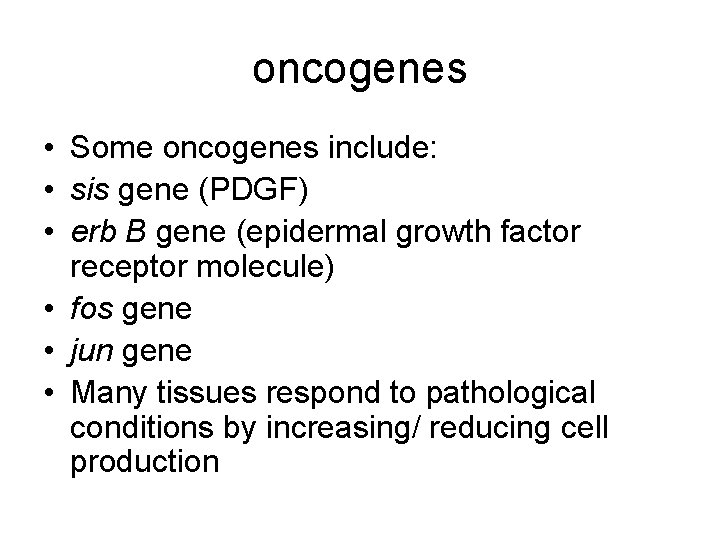 oncogenes

• Some oncogenes include:
• sis gene (PDGF)
• erb B gene (epidermal growth factor receptor molecule)
• fos gene
• jun gene
• Many tissues respond to pathological conditions by increasing/ reducing cell production